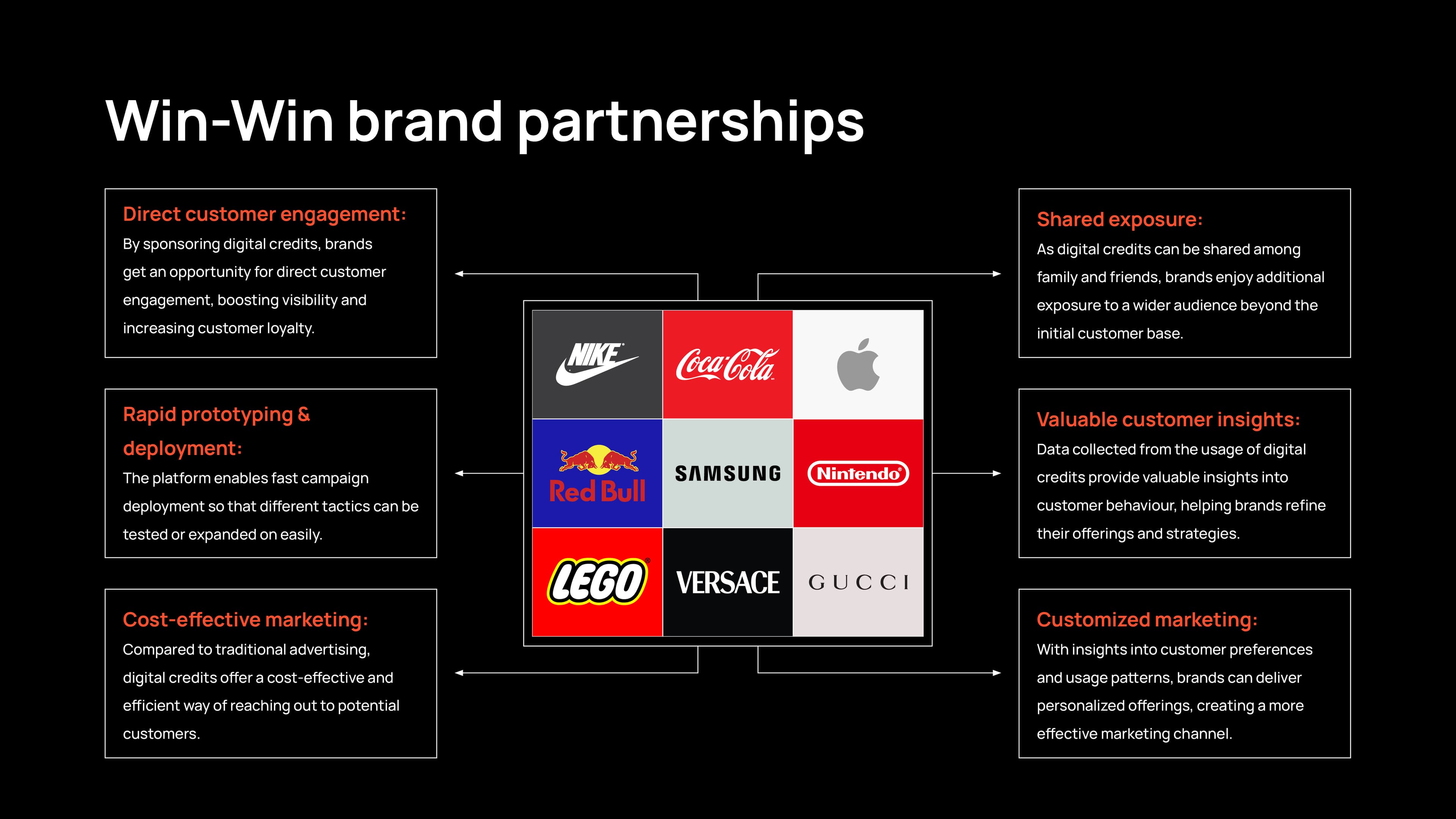 Win-Win brand partnerships

Direct customer engagement:
By sponsoring digital credits, brands get an opportunity for direct customer engagement, boosting visibility and increasing customer loyalty.

Rapid prototyping & deployment:
The platform enables fast campaign deployment so that different tactics can be tested or expanded on easily.

Cost-effective marketing:
Compared to traditional advertising, digital credits offer a cost-effective and efficient way of reaching out to potential customers.

NIKE
Coca-Cola
Red Bull
SAMSUNG
Nintendo
LEGO
VERSACE
GUCCI

Shared exposure:
As digital credits can be shared among family and friends, brands enjoy additional exposure to a wider audience beyond the initial customer base.

Valuable customer insights:
Data collected from the usage of digital credits provide valuable insights into customer behaviour, helping brands refine their offerings and strategies.

Customized marketing:
With insights into customer preferences and usage patterns, brands can deliver personalized offerings, creating a more effective marketing channel.